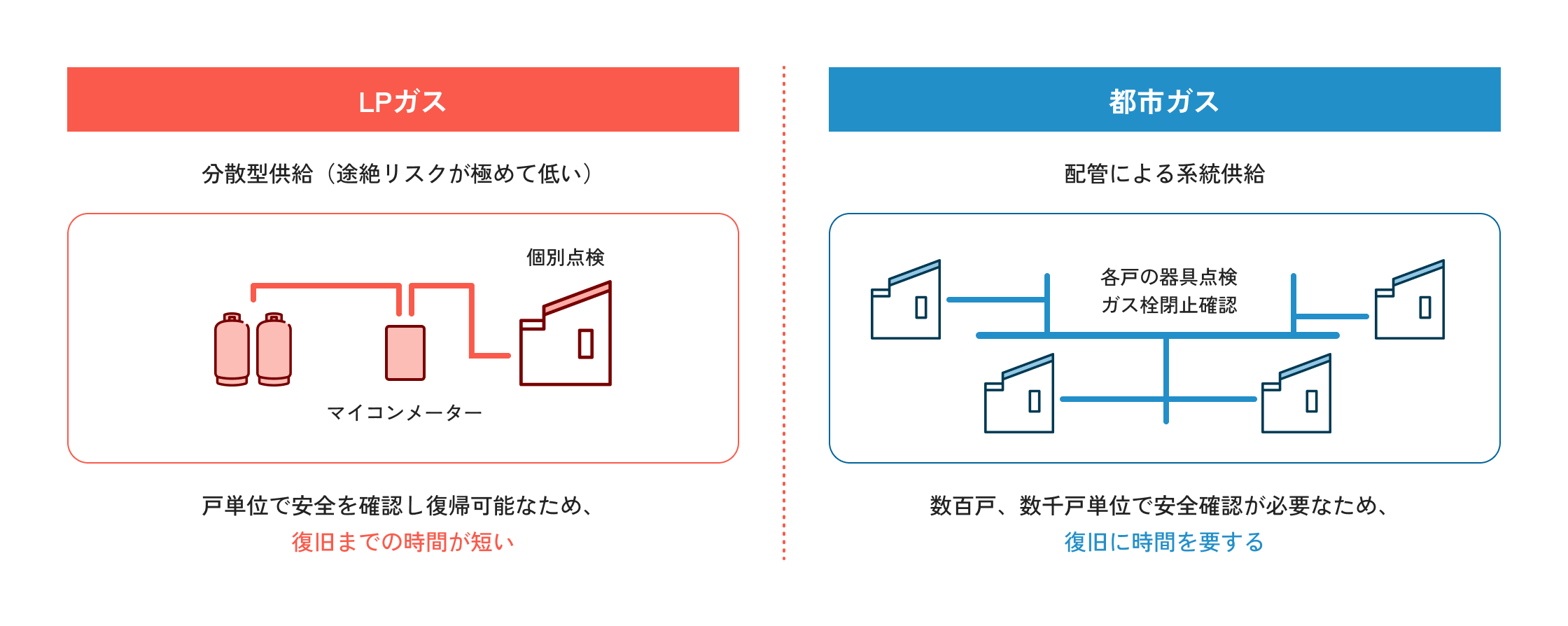 LPガス

分散型供給（途絶リスクが極めて低い）

個別点検

マイコンメーター

戸単位で安全を確認し復帰可能なため、
復旧までの時間が短い

都市ガス

配管による系統供給

各戸の器具点検
ガス栓閉止確認

数百戸、数千戸単位で安全確認が必要なため、
復旧に時間を要する